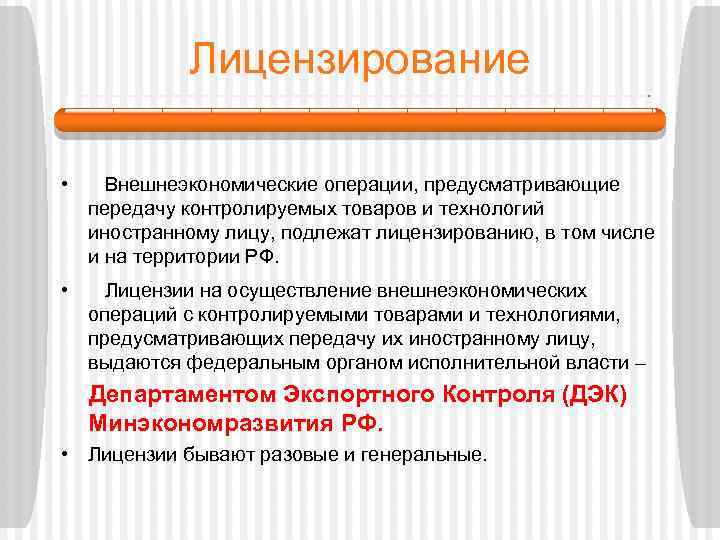 Лицензирование

• Внешнеэкономические операции, предусматривающие передачу контролируемых товаров и технологий иностранному лицу, подлежат лицензированию, в том числе и на территории РФ.

• Лицензии на осуществление внешнеэкономических операций с контролируемыми товарами и технологиями, предусматривающих передачу их иностранному лицу, выдаются федеральным органом исполнительной власти – Департаментом Экспортного Контроля (ДЭК) Минэкономразвития РФ.

• Лицензии бывают разовые и генеральные.